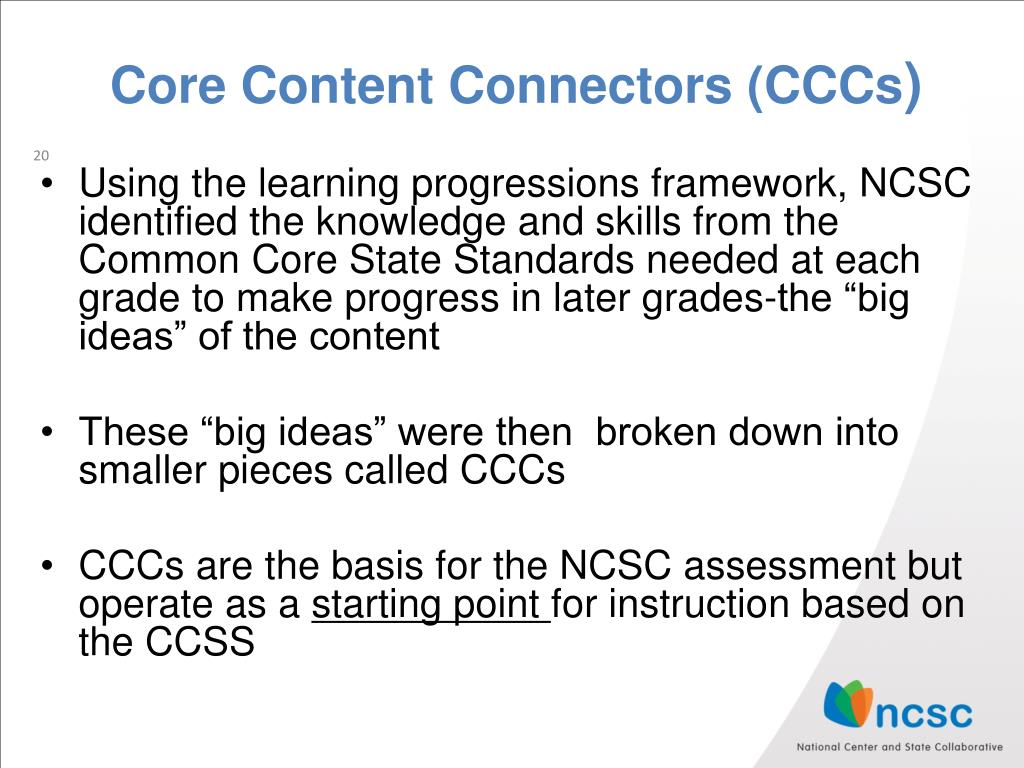 Core Content Connectors (CCCs)

20

• Using the learning progressions framework, NCSC identified the knowledge and skills from the Common Core State Standards needed at each grade to make progress in later grades-the “big ideas” of the content

• These “big ideas” were then broken down into smaller pieces called CCCs

• CCCs are the basis for the NCSC assessment but operate as a starting point for instruction based on the CCSS

ncsc
National Center and State Collaborative